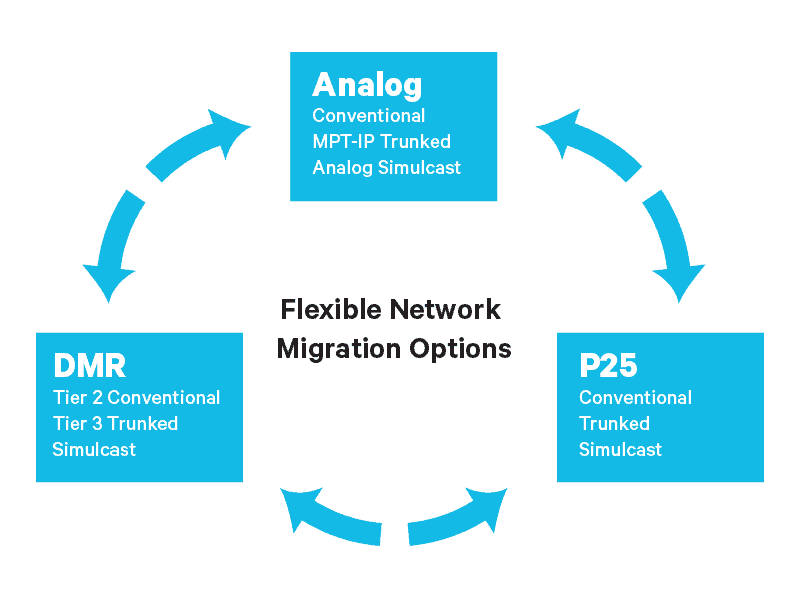 Analog
Conventional
MPT-IP Trunked
Analog Simulcast

Flexible Network Migration Options

DMR
Tier 2 Conventional
Tier 3 Trunked
Simulcast

P25
Conventional
Trunked
Simulcast